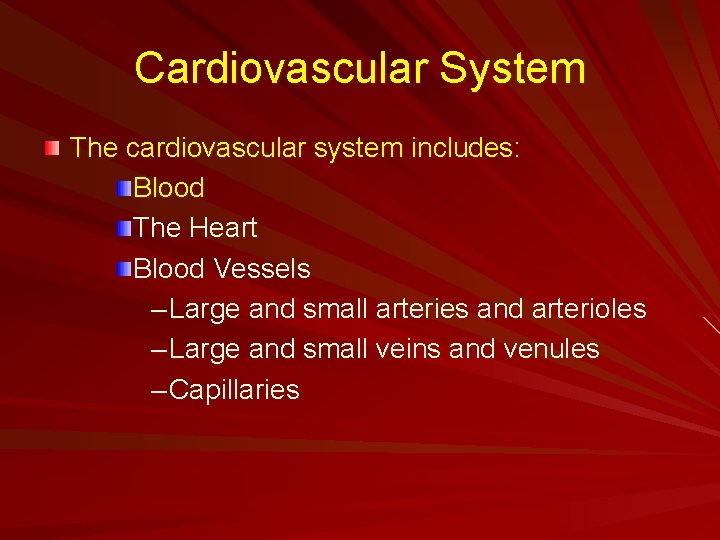 Cardiovascular System

The cardiovascular system includes:

Blood

The Heart

Blood Vessels

–Large and small arteries and arterioles

–Large and small veins and venules

–Capillaries